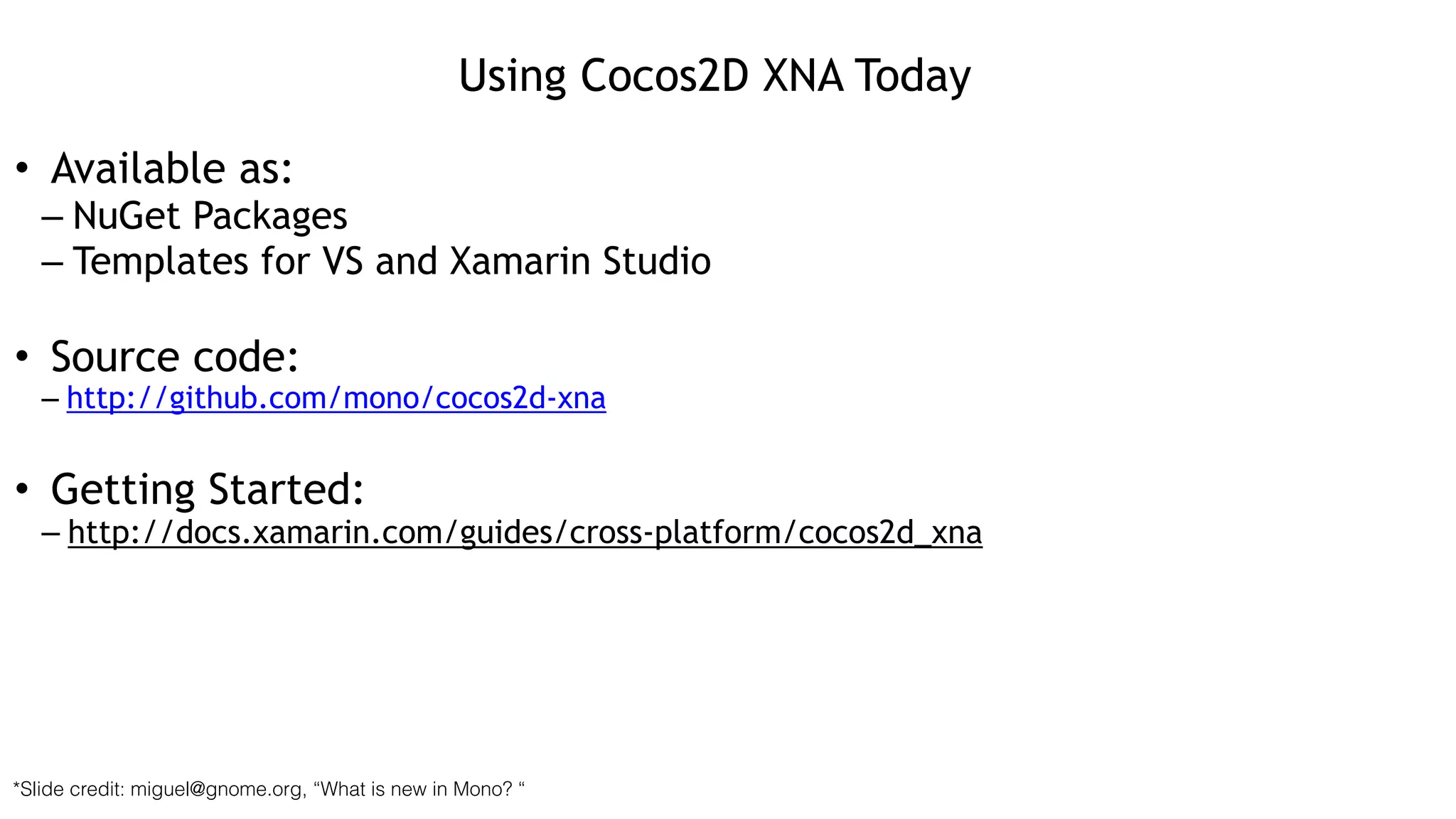 Using Cocos2D XNA Today

• Available as:
– NuGet Packages
– Templates for VS and Xamarin Studio

• Source code:
– http://github.com/mono/cocos2d-xna

• Getting Started:
– http://docs.xamarin.com/guides/cross-platform/cocos2d_xna

*Slide credit: miguel@gnome.org, “What is new in Mono? “